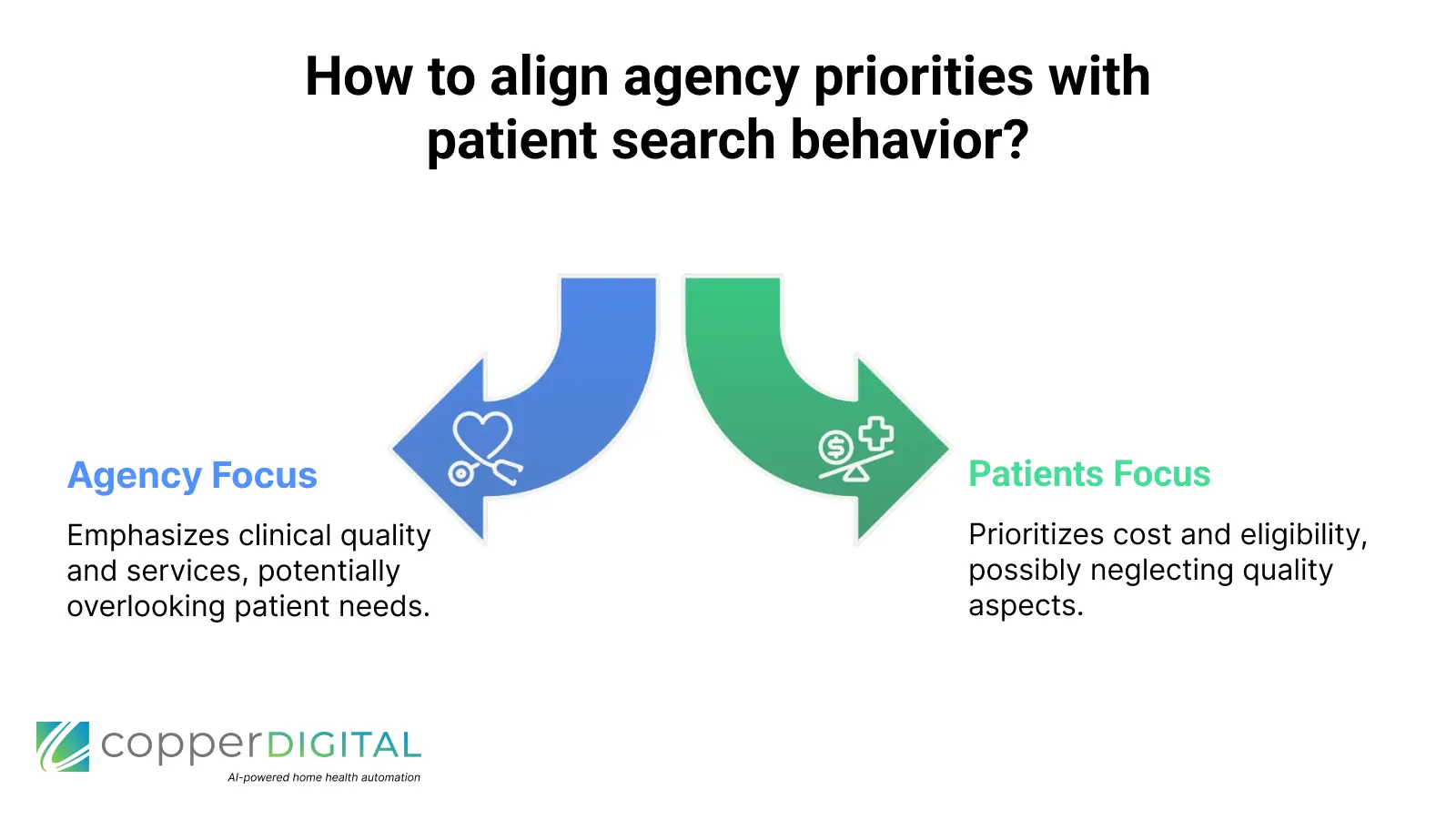 How to align agency priorities with patient search behavior?

Agency Focus

Emphasizes clinical quality and services, potentially overlooking patient needs.

Patients Focus

Prioritizes cost and eligibility, possibly neglecting quality aspects.

copperDIGITAL
AI-powered home health automation